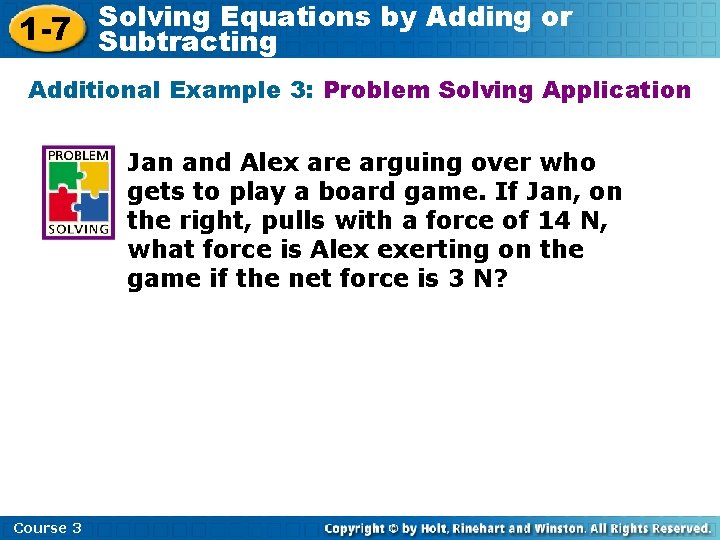 1-7 Solving Equations by Adding or Subtracting

Additional Example 3: Problem Solving Application

PROBLEM SOLVING

Jan and Alex are arguing over who gets to play a board game. If Jan, on the right, pulls with a force of 14 N, what force is Alex exerting on the game if the net force is 3 N?

Course 3

Copyright © by Holt, Rinehart and Winston. All Rights Reserved.